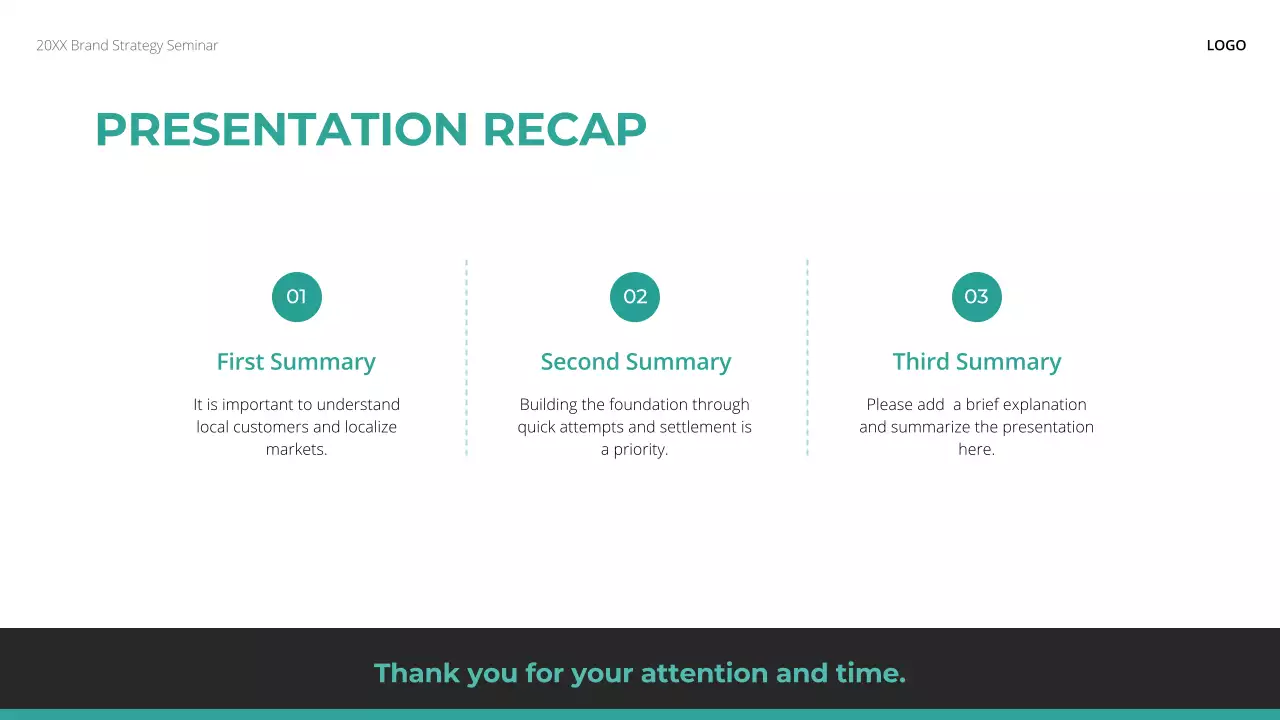 20XX Brand Strategy Seminar

LOGO

PRESENTATION RECAP

01

First Summary

It is important to understand local customers and localize markets.

02

Second Summary

Building the foundation through quick attempts and settlement is a priority.

03

Third Summary

Please add  a brief explanation and summarize the presentation here.

Thank you for your attention and time.